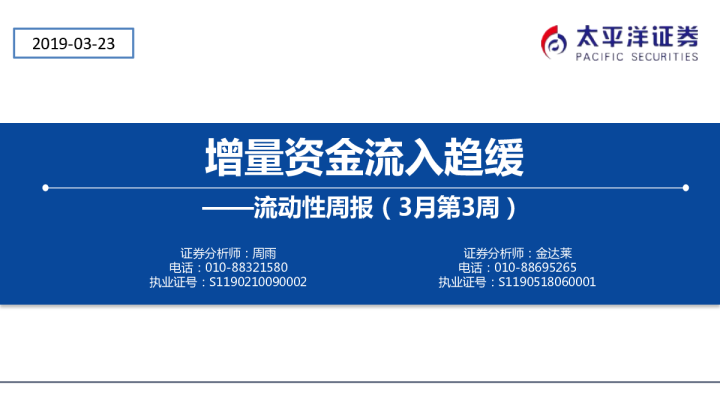 2019-03-23

太平洋证券
PACIFIC SECURITIES

增量资金流入趋缓

——流动性周报（3月第3周）

证券分析师：周雨
电话：010-88321580
执业证号：S1190210090002

证券分析师：金达莱
电话：010-88695265
执业证号：S1190518060001